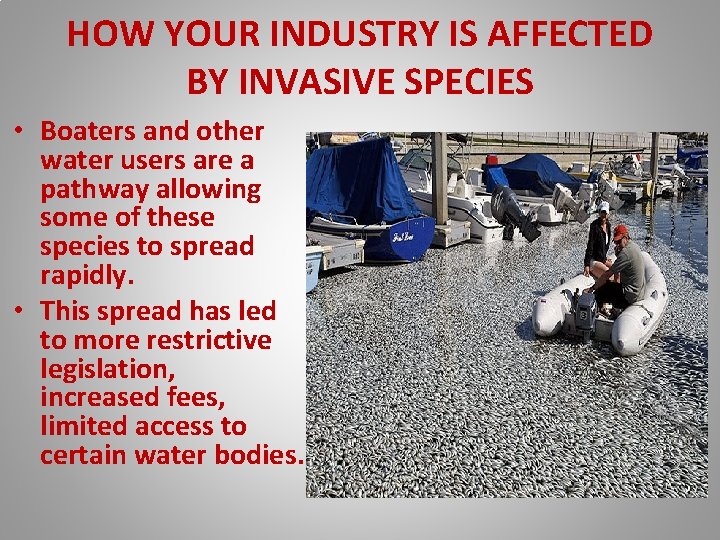 HOW YOUR INDUSTRY IS AFFECTED BY INVASIVE SPECIES

• Boaters and other water users are a pathway allowing some of these species to spread rapidly.

• This spread has led to more restrictive legislation, increased fees, limited access to certain water bodies.